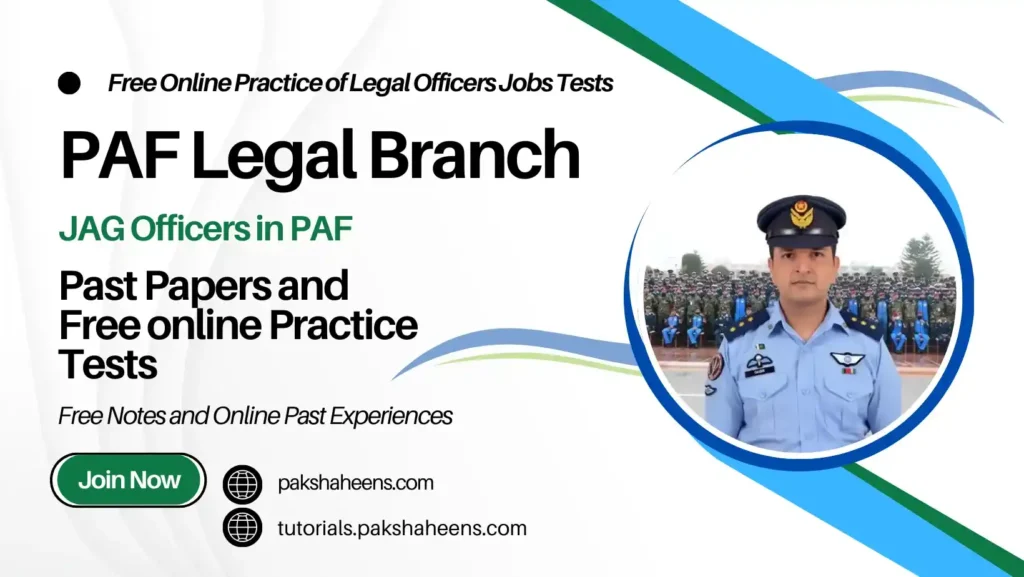 Free Online Practice of Legal Officers Jobs Tests

PAF Legal Branch

JAG Officers in PAF

Past Papers and Free online Practice Tests

Free Notes and Online Past Experiences

Join Now

pakshaheens.com

tutorials.pakshaheens.com